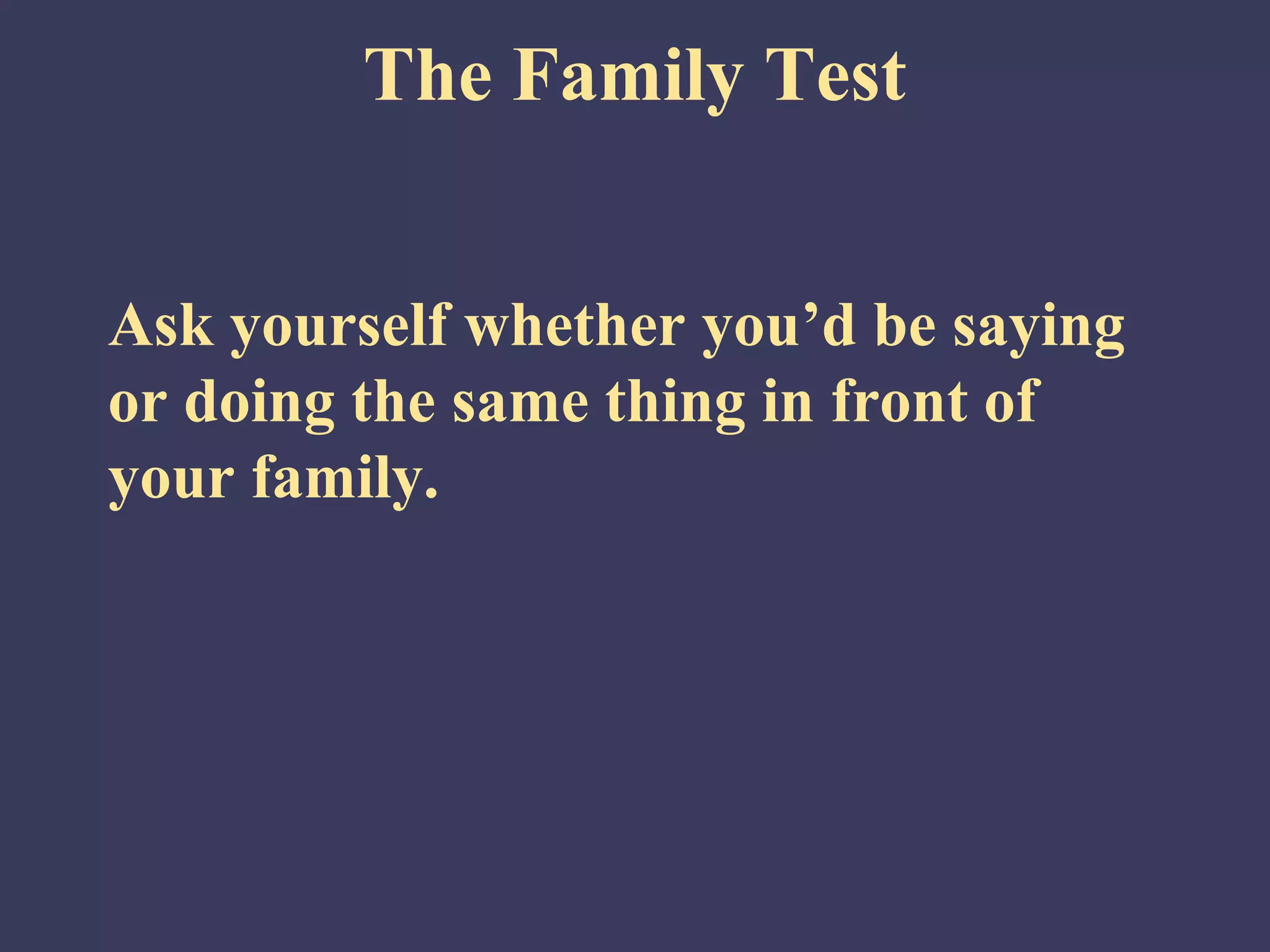 The Family Test

Ask yourself whether you’d be saying or doing the same thing in front of your family.